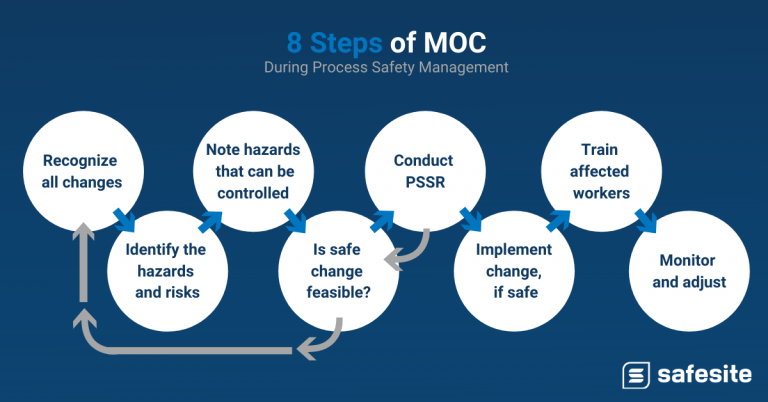 8 Steps of MOC
During Process Safety Management

Recognize all changes

Identify the hazards and risks

Note hazards that can be controlled

Is safe change feasible?

Conduct PSSR

Implement change, if safe

Train affected workers

Monitor and adjust

safesite